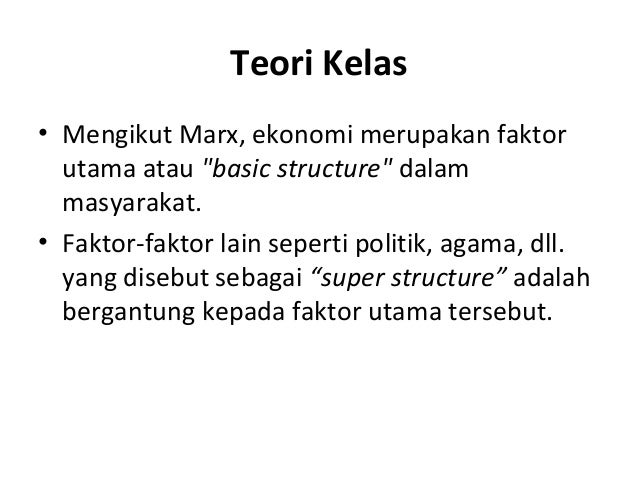 Teori Kelas

• Mengikut Marx, ekonomi merupakan faktor utama atau "basic structure" dalam masyarakat.

• Faktor-faktor lain seperti politik, agama, dll. yang disebut sebagai “super structure” adalah bergantung kepada faktor utama tersebut.